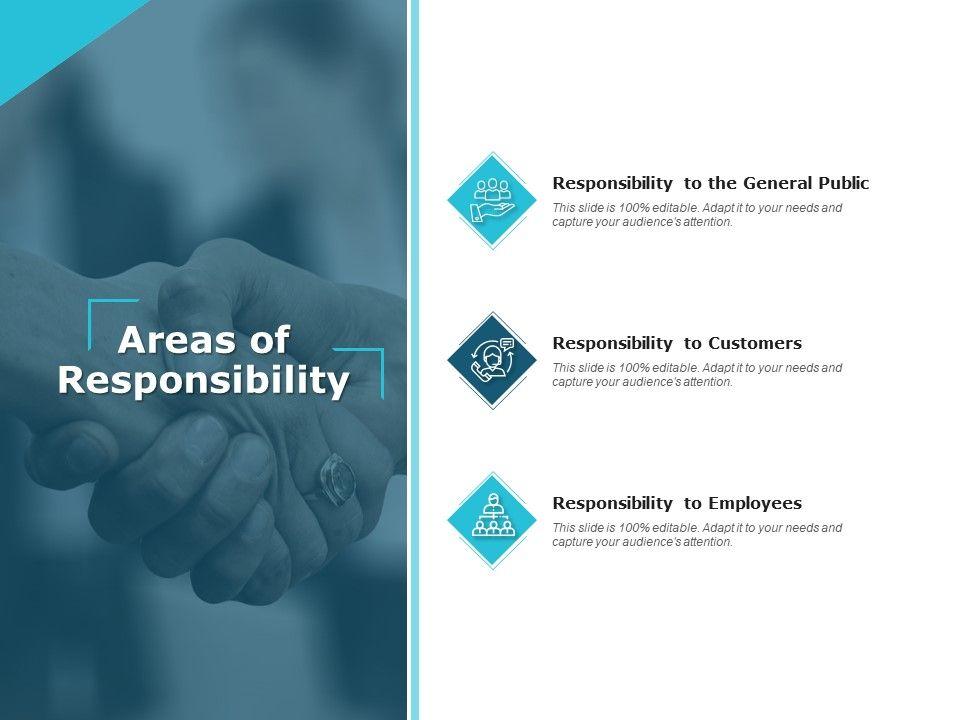 Areas of Responsibility

Responsibility to the General Public
This slide is 100% editable. Adapt it to your needs and capture your audience's attention.

Responsibility to Customers
This slide is 100% editable. Adapt it to your needs and capture your audience's attention.

Responsibility to Employees
This slide is 100% editable. Adapt it to your needs and capture your audience's attention.